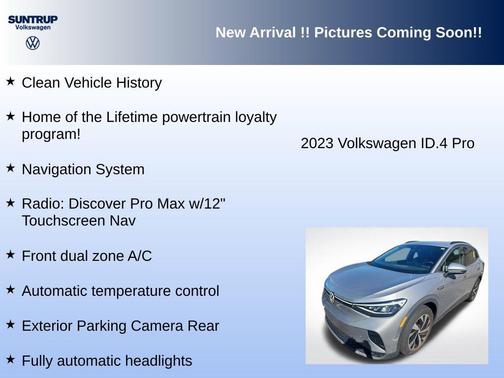 SUNTRUP
Volkswagen

New Arrival !! Pictures Coming Soon!!

★ Clean Vehicle History

★ Home of the Lifetime powertrain loyalty program!

★ Navigation System

★ Radio: Discover Pro Max w/12" Touchscreen Nav

★ Front dual zone A/C

★ Automatic temperature control

★ Exterior Parking Camera Rear

★ Fully automatic headlights

2023 Volkswagen ID.4 Pro